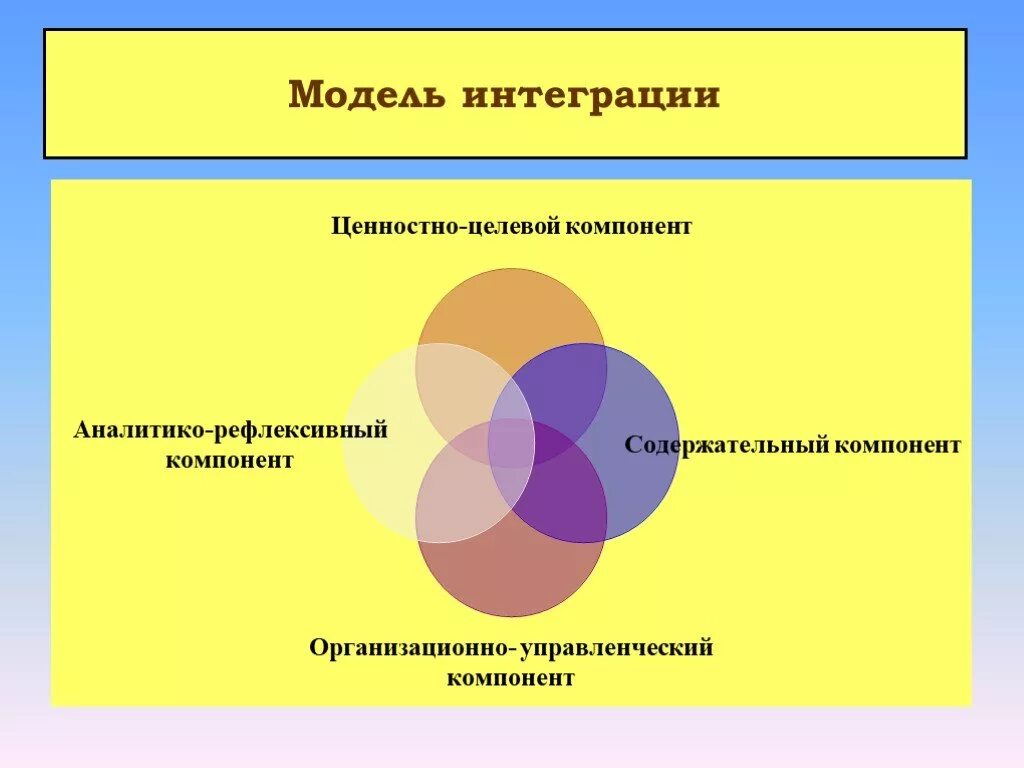 Модель интеграции

Ценностно-целевой компонент

Аналитико-рефлексивный компонент

Содержательный компонент

Организационно- управленческий компонент